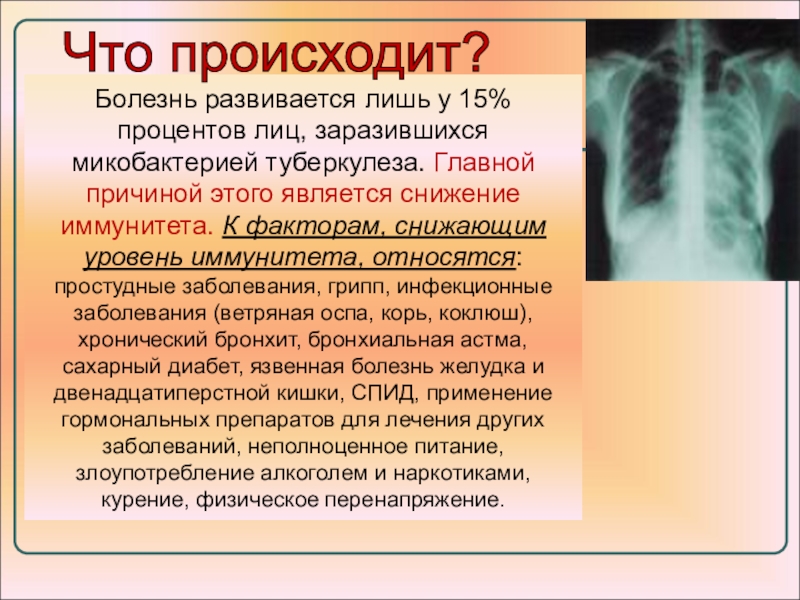 Что происходит?

Болезнь развивается лишь у 15% процентов лиц, заразившихся микобактерией туберкулеза. Главной причиной этого является снижение иммунитета. К факторам, снижающим уровень иммунитета, относятся: простудные заболевания, грипп, инфекционные заболевания (ветряная оспа, корь, коклюш), хронический бронхит, бронхиальная астма, сахарный диабет, язвенная болезнь желудка и двенадцатиперстной кишки, СПИД, применение гормональных препаратов для лечения других заболеваний, неполноценное питание, злоупотребление алкоголем и наркотиками, курение, физическое перенапряжение.